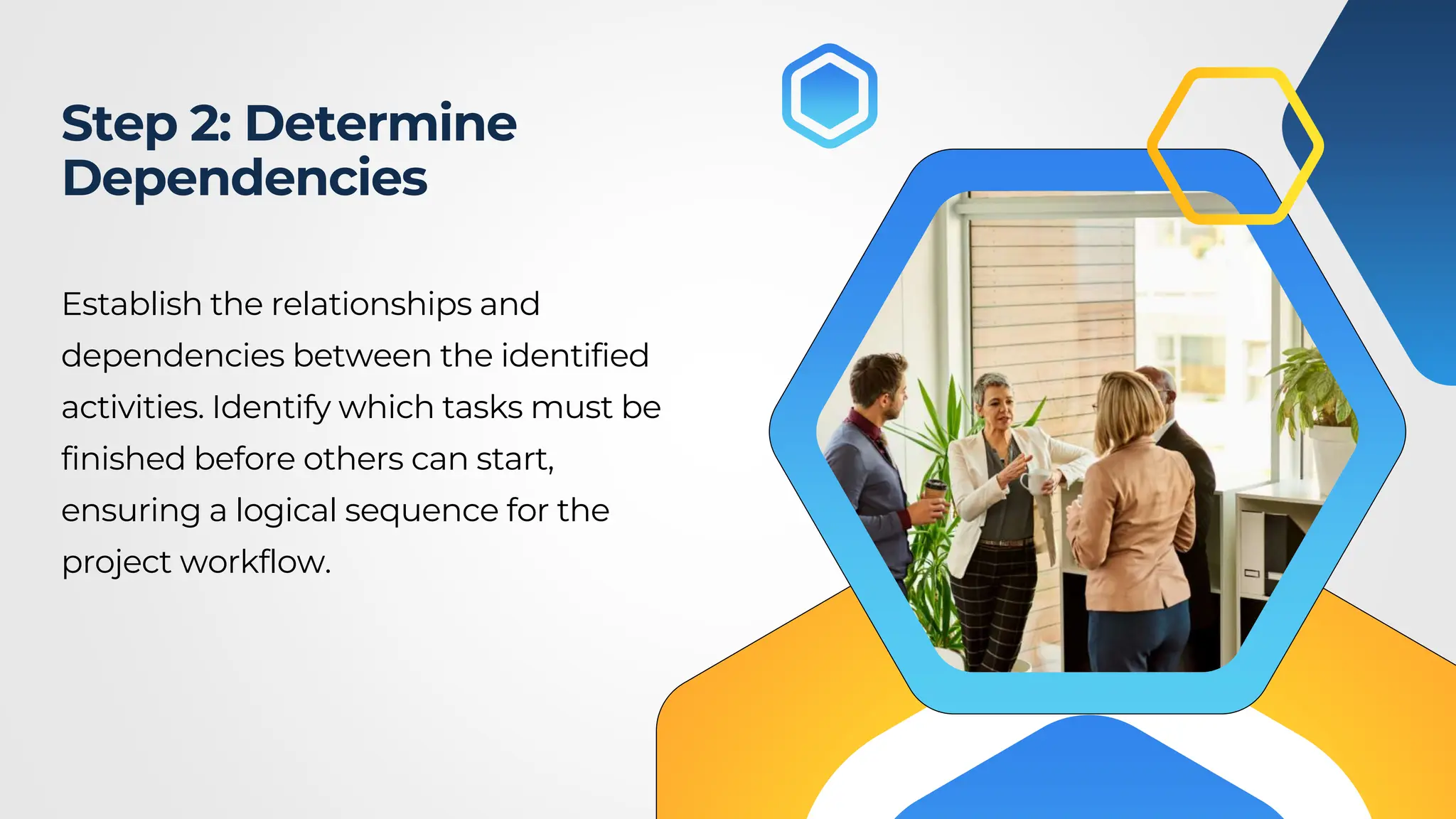 Step 2: Determine Dependencies

Establish the relationships and dependencies between the identified activities. Identify which tasks must be finished before others can start, ensuring a logical sequence for the project workflow.